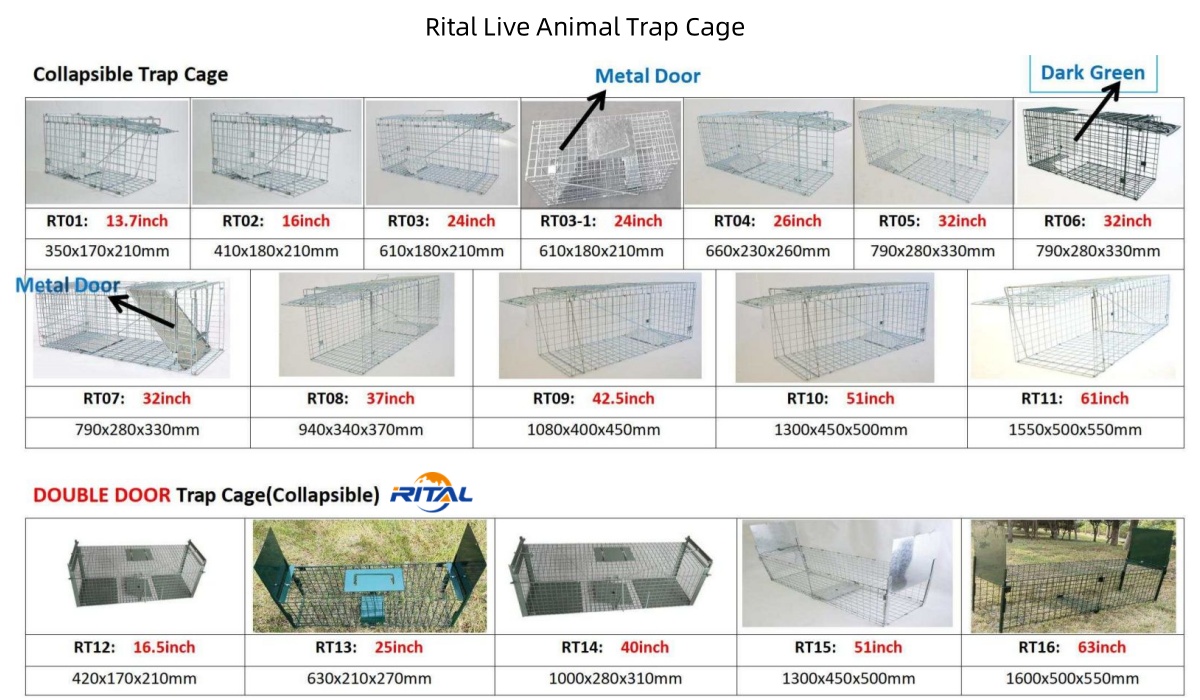 Rital Live Animal Trap Cage

Collapsible Trap Cage

Metal Door

Dark Green

| RT01: 13.7inch | RT02: 16inch | RT03: 24inch | RT03-1: 24inch | RT04: 26inch | RT05: 32inch | RT06: 32inch |
|---|---|---|---|---|---|---|
| 350x170x210mm | 410x180x210mm | 610x180x210mm | 610x180x210mm | 660x230x260mm | 790x280x330mm | 790x280x330mm |

Metal Door

| RT07: 32inch | RT08: 37inch | RT09: 42.5inch | RT10: 51inch | RT11: 61inch |
|---|---|---|---|---|
| 790x280x330mm | 940x340x370mm | 1080x400x450mm | 1300x450x500mm | 1550x500x550mm |

DOUBLE DOOR Trap Cage(Collapsible) RITAL

| RT12: 16.5inch | RT13: 25inch | RT14: 40inch | RT15: 51inch | RT16: 63inch |
|---|---|---|---|---|
| 420x170x210mm | 630x210x270mm | 1000x280x310mm | 1300x450x500mm | 1600x500x550mm |